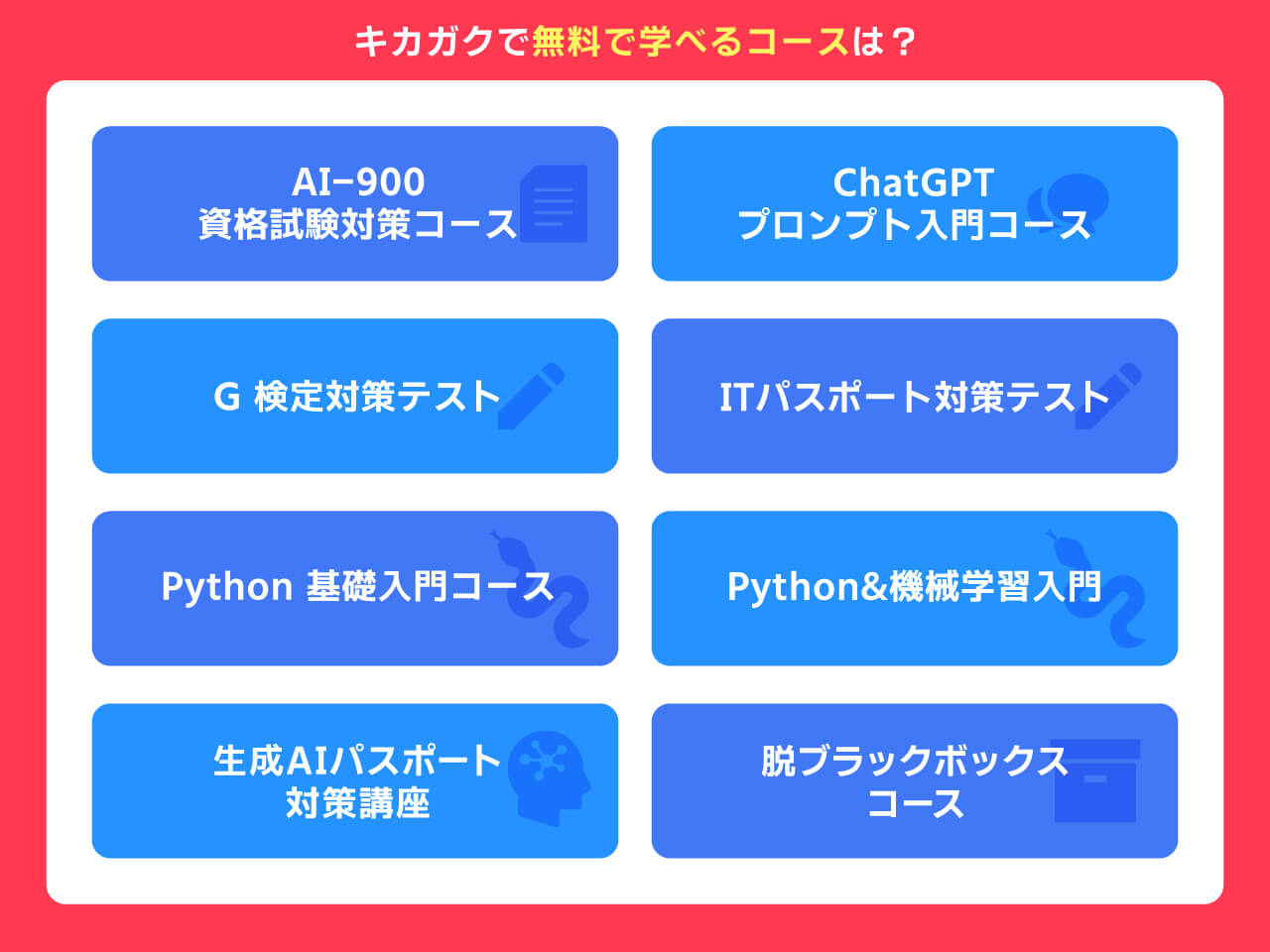 キカガクで無料で学べるコースは？

AI-900
資格試験対策コース

ChatGPT
プロンプト入門コース

G 検定対策テスト

ITパスポート対策テスト

Python 基礎入門コース

Python&機械学習入門

生成AIパスポート
対策講座

脱ブラックボックス
コース